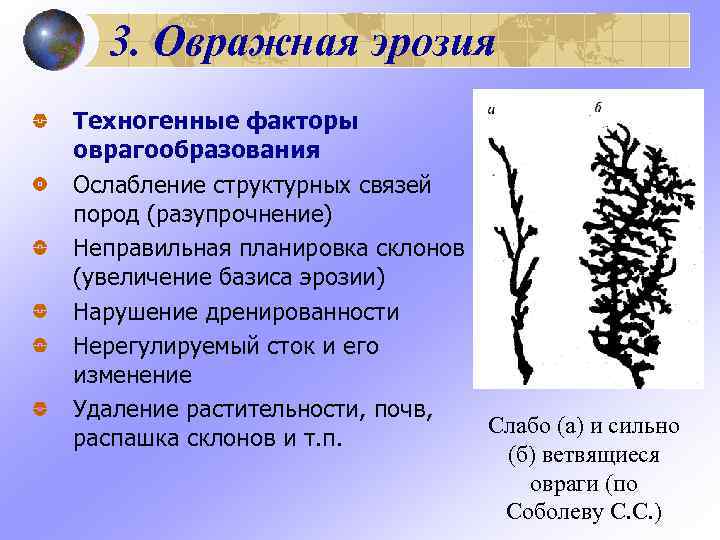 3. Овражная эрозия

Техногенные факторы оврагообразования

Ослабление структурных связей пород (разупрочнение)

Неправильная планировка склонов (увеличение базиса эрозии)

Нарушение дренированности

Нерегулируемый сток и его изменение

Удаление растительности, почв, распашка склонов и т.п.

а

б

Слабо (а) и сильно (б) ветвящиеся овраги (по Соболеву С.С.)